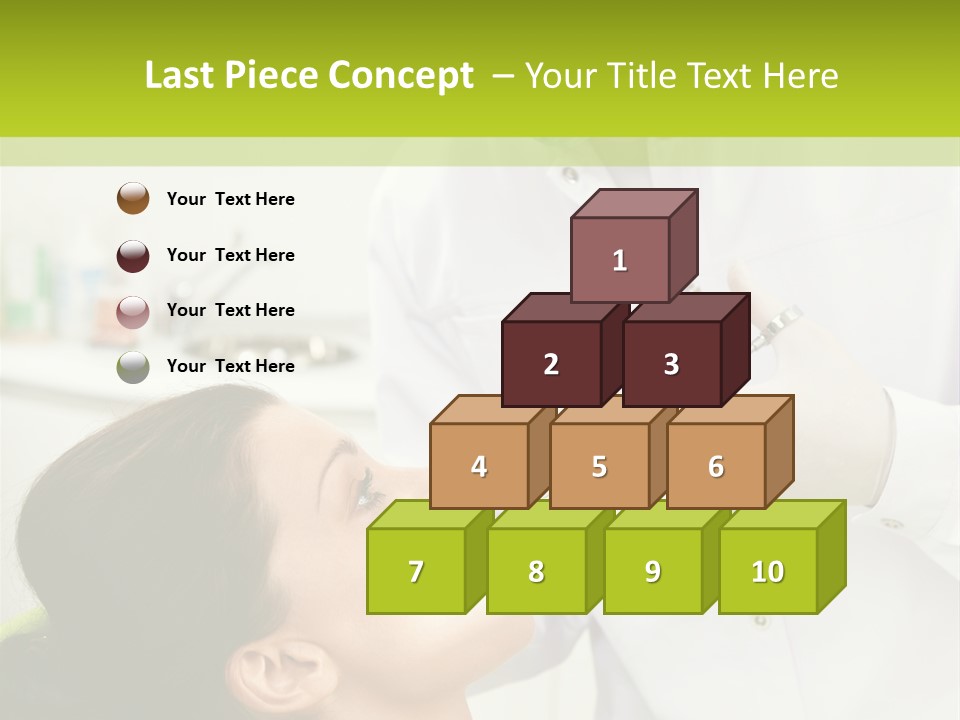 Last Piece Concept – Your Title Text Here

Your Text Here

Your Text Here

Your Text Here

Your Text Here

1

2 3

4 5 6

7 8 9 10